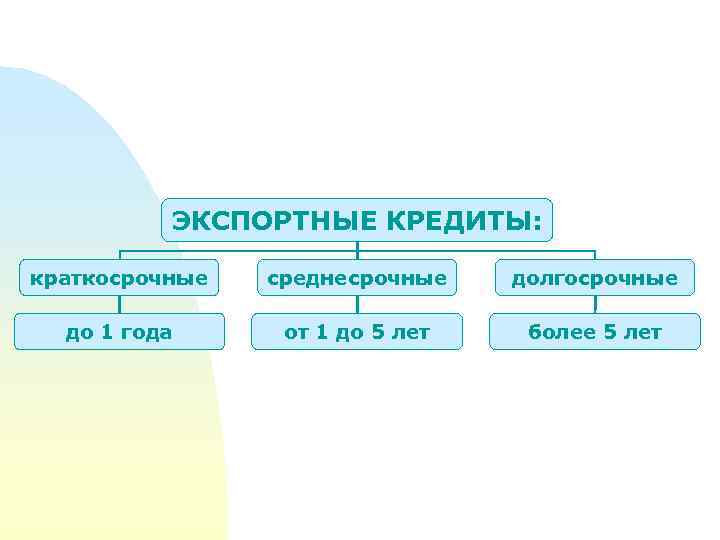 ЭКСПОРТНЫЕ КРЕДИТЫ:

краткосрочные

до 1 года

среднесрочные

от 1 до 5 лет

долгосрочные

более 5 лет